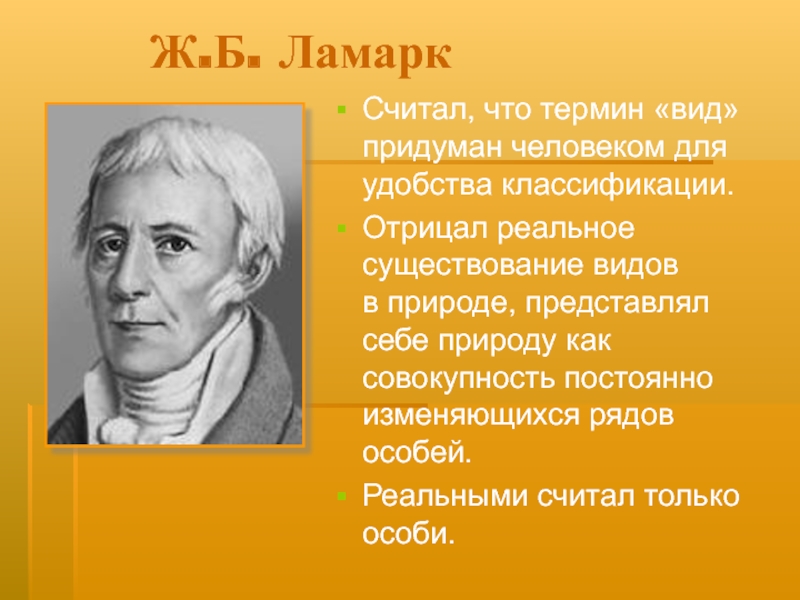 Ж.Б. Ламарк

Считал, что термин «вид» придуман человеком для удобства классификации.

Отрицал реальное существование видов в природе, представлял себе природу как совокупность постоянно изменяющихся рядов особей.

Реальными считал только особи.